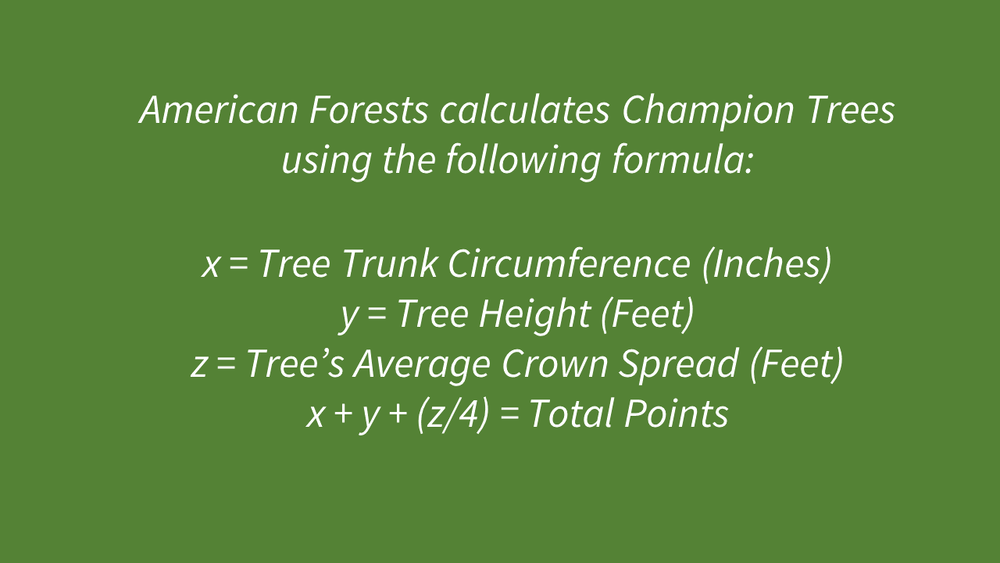 American Forests calculates Champion Trees using the following formula:

$x$ = Tree Trunk Circumference (Inches)
$y$ = Tree Height (Feet)
$z$ = Tree’s Average Crown Spread (Feet)
$x + y + (z/4)$ = Total Points